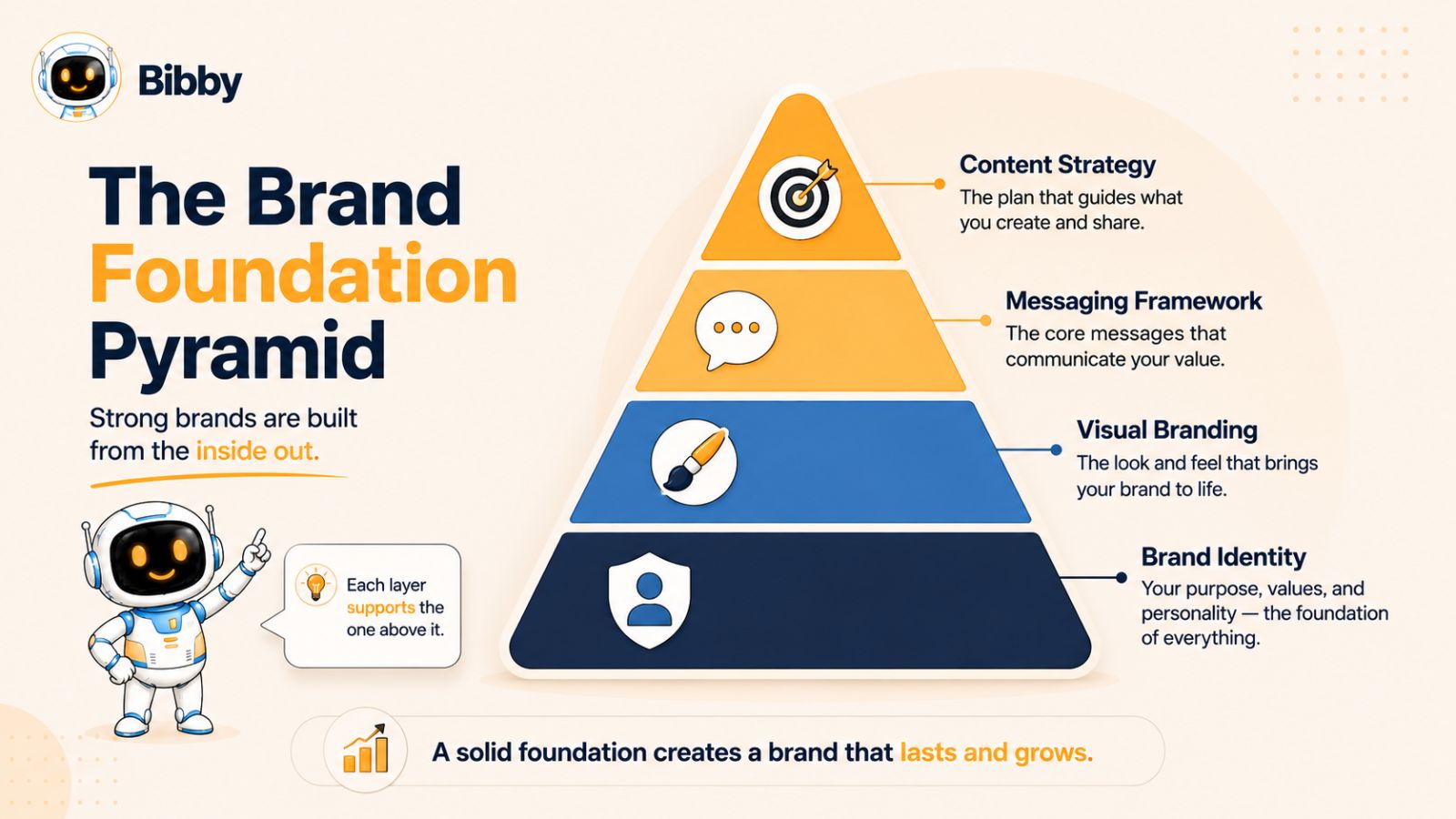 Bibby

The Brand Foundation Pyramid

Strong brands are built from the inside out.

Each layer supports the one above it.

Content Strategy
The plan that guides what you create and share.

Messaging Framework
The core messages that communicate your value.

Visual Branding
The look and feel that brings your brand to life.

Brand Identity
Your purpose, values, and personality — the foundation of everything.

A solid foundation creates a brand that lasts and grows.